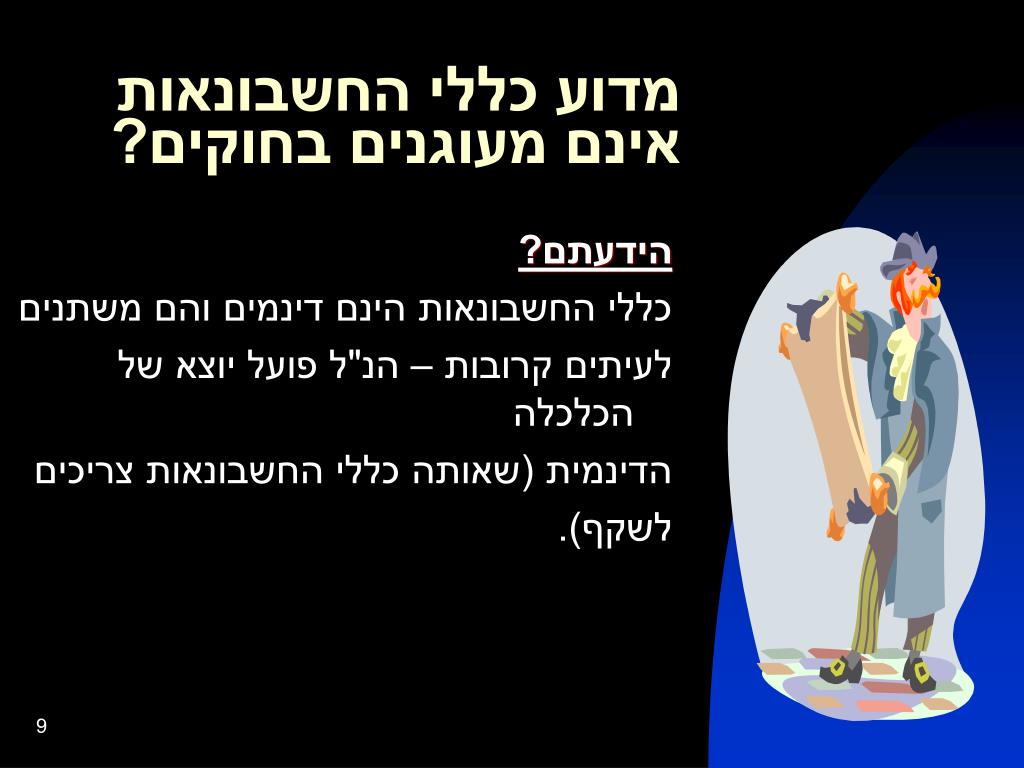 מדוע כללי החשבונאות אינם מעוגנים בחוקים?

הידעתם?

כללי החשבונאות הינם דינמים והם משתנים

לעיתים קרובות – הנ"ל פועל יוצא של הכלכלה

הדינמית (שאותה כללי החשבונאות צריכים

לשקף).

9